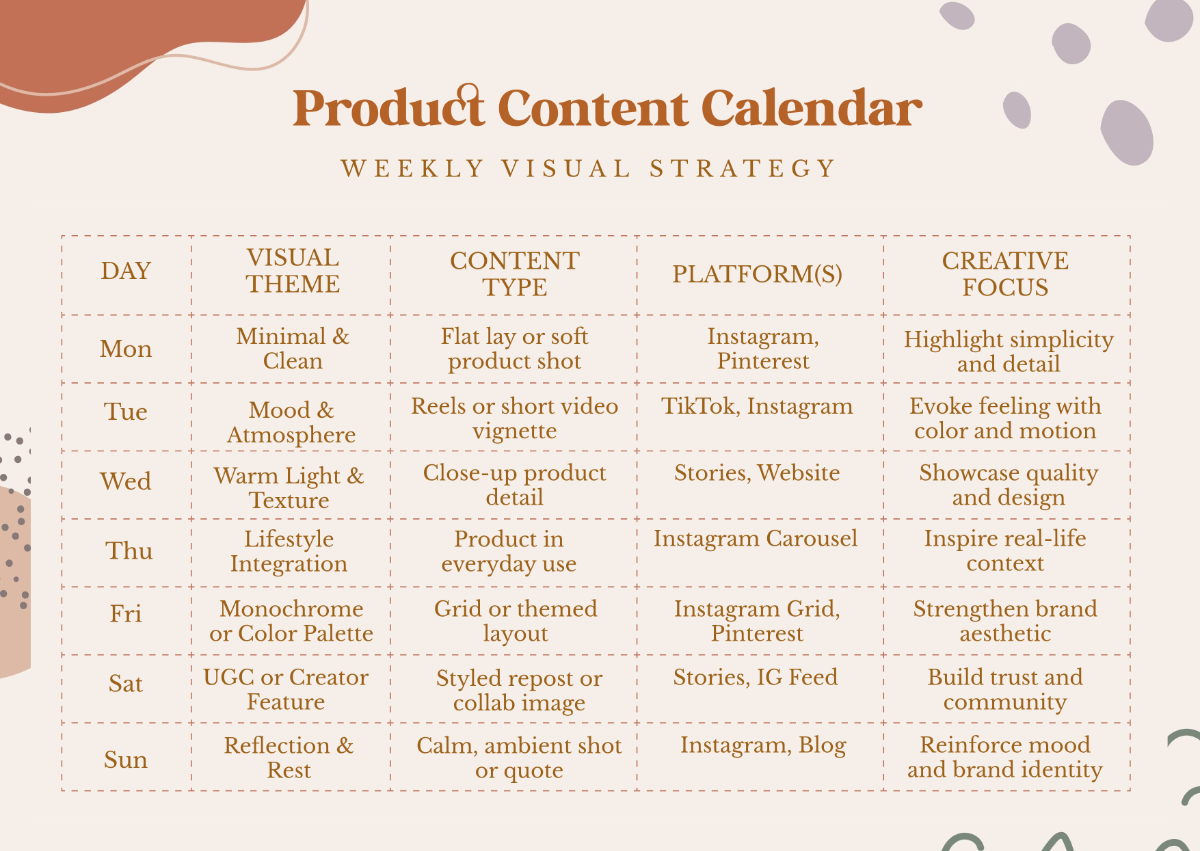 Product Content Calendar

WEEKLY VISUAL STRATEGY

| DAY | VISUAL THEME | CONTENT TYPE | PLATFORM(S) | CREATIVE FOCUS |
|---|---|---|---|---|
| Mon | Minimal & Clean | Flat lay or soft product shot | Instagram, Pinterest | Highlight simplicity and detail |
| Tue | Mood & Atmosphere | Reels or short video vignette | TikTok, Instagram | Evoke feeling with color and motion |
| Wed | Warm Light & Texture | Close-up product detail | Stories, Website | Showcase quality and design |
| Thu | Lifestyle Integration | Product in everyday use | Instagram Carousel | Inspire real-life context |
| Fri | Monochrome or Color Palette | Grid or themed layout | Instagram Grid, Pinterest | Strengthen brand aesthetic |
| Sat | UGC or Creator Feature | Styled repost or collab image | Stories, IG Feed | Build trust and community |
| Sun | Reflection & Rest | Calm, ambient shot or quote | Instagram, Blog | Reinforce mood and brand identity |